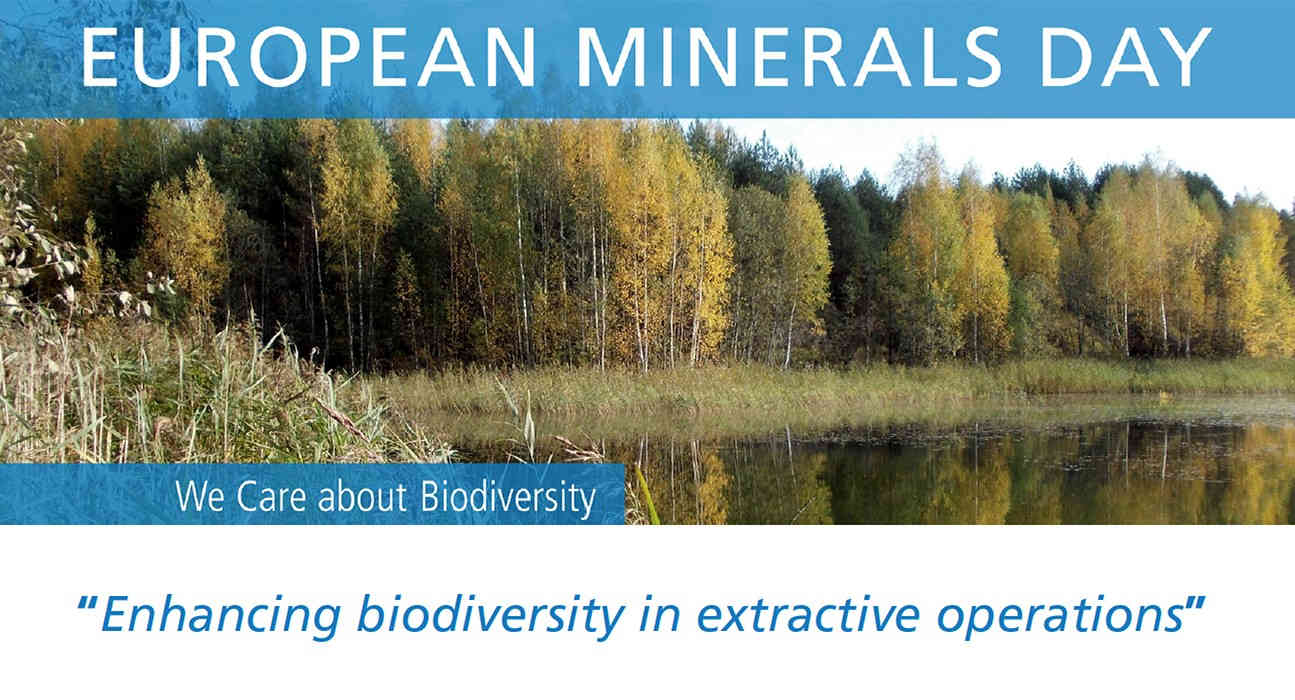 EUROPEAN MINERALS DAY

We Care about Biodiversity

"Enhancing biodiversity in extractive operations"